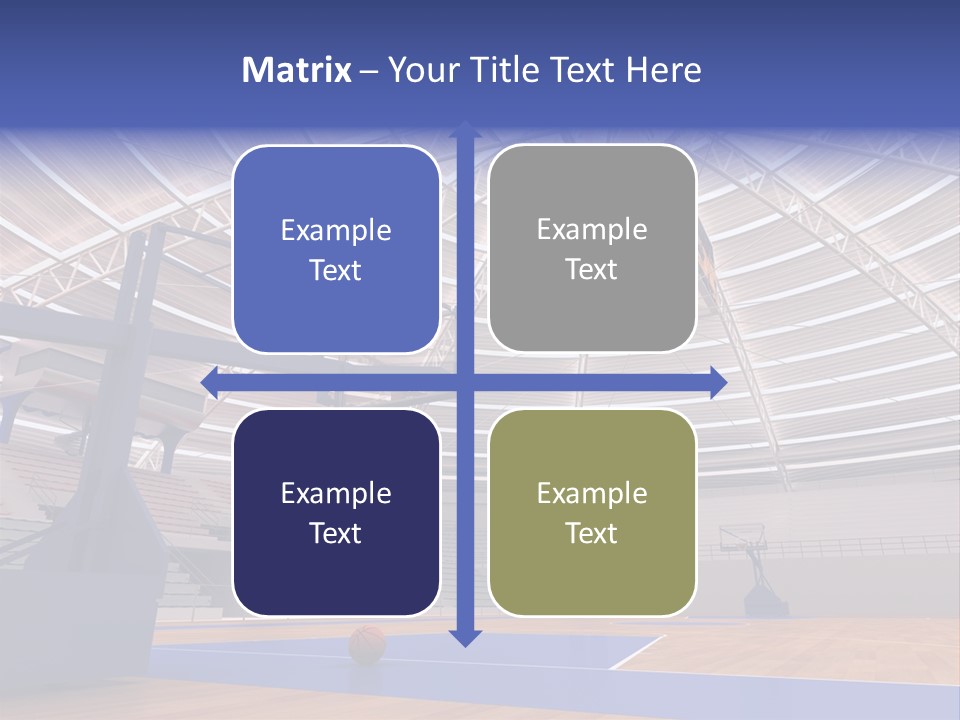 Matrix – Your Title Text Here

Example Text

Example Text

Example Text

Example Text